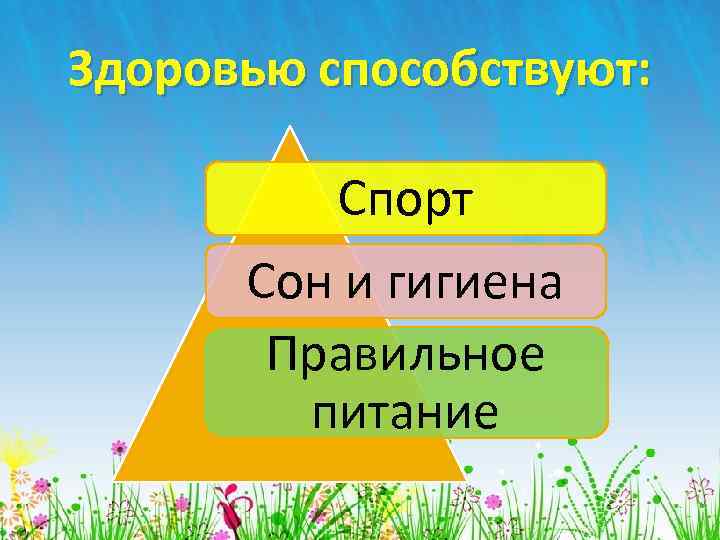 Здоровью способствуют:

Спорт

Сон и гигиена

Правильное питание